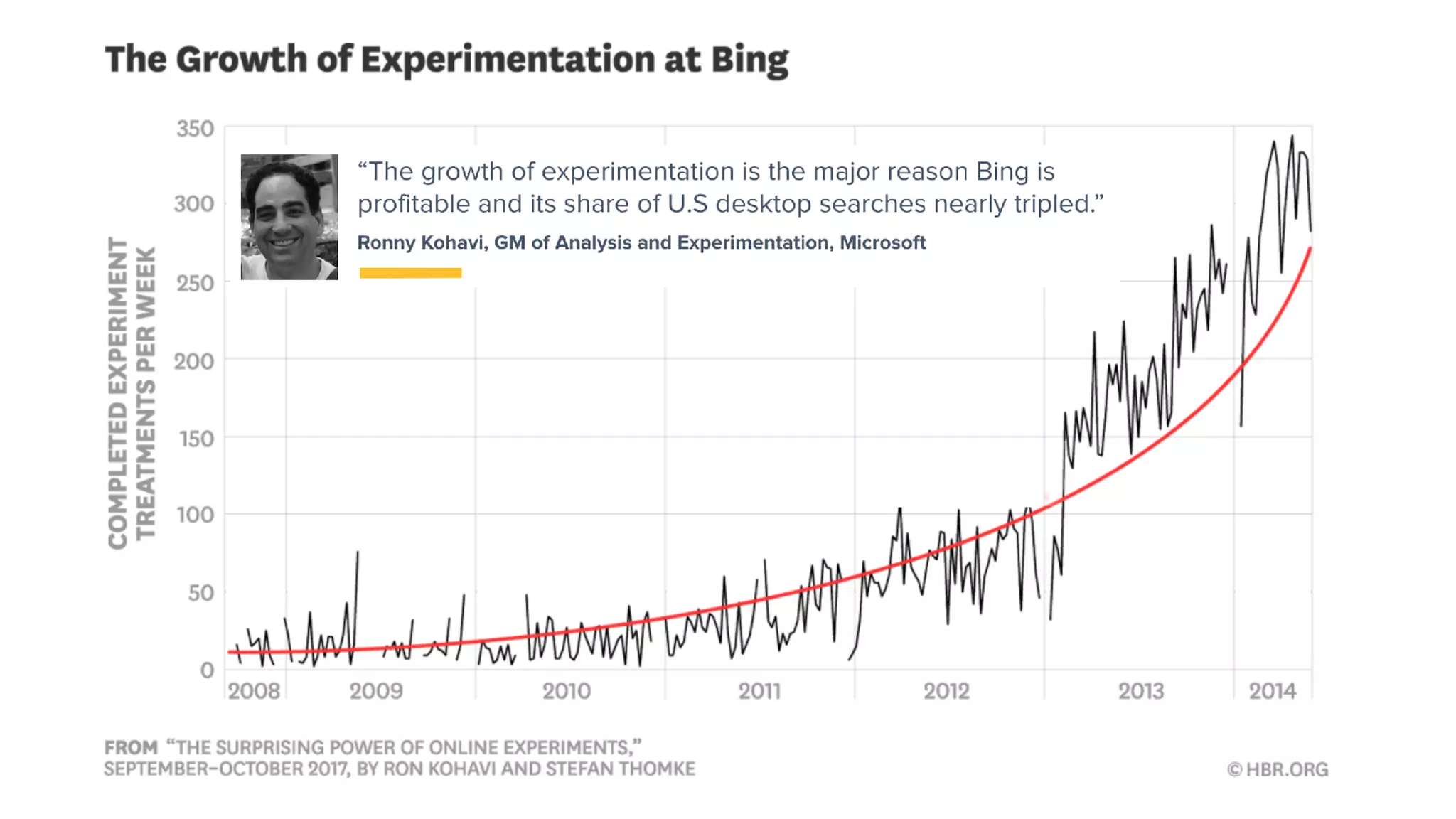 The Growth of Experimentation at Bing

“The growth of experimentation is the major reason Bing is profitable and its share of U.S desktop searches nearly tripled.”

Ronny Kohavi, GM of Analysis and Experimentation, Microsoft

COMPLETED EXPERIMENT TREATMENTS PER WEEK

350
300
250
200
150
100
50
0

2008
2009
2010
2011
2012
2013
2014

FROM “THE SURPRISING POWER OF ONLINE EXPERIMENTS,” SEPTEMBER–OCTOBER 2017, BY RON KOHAVI AND STEFAN THOMKE

© HBR.ORG